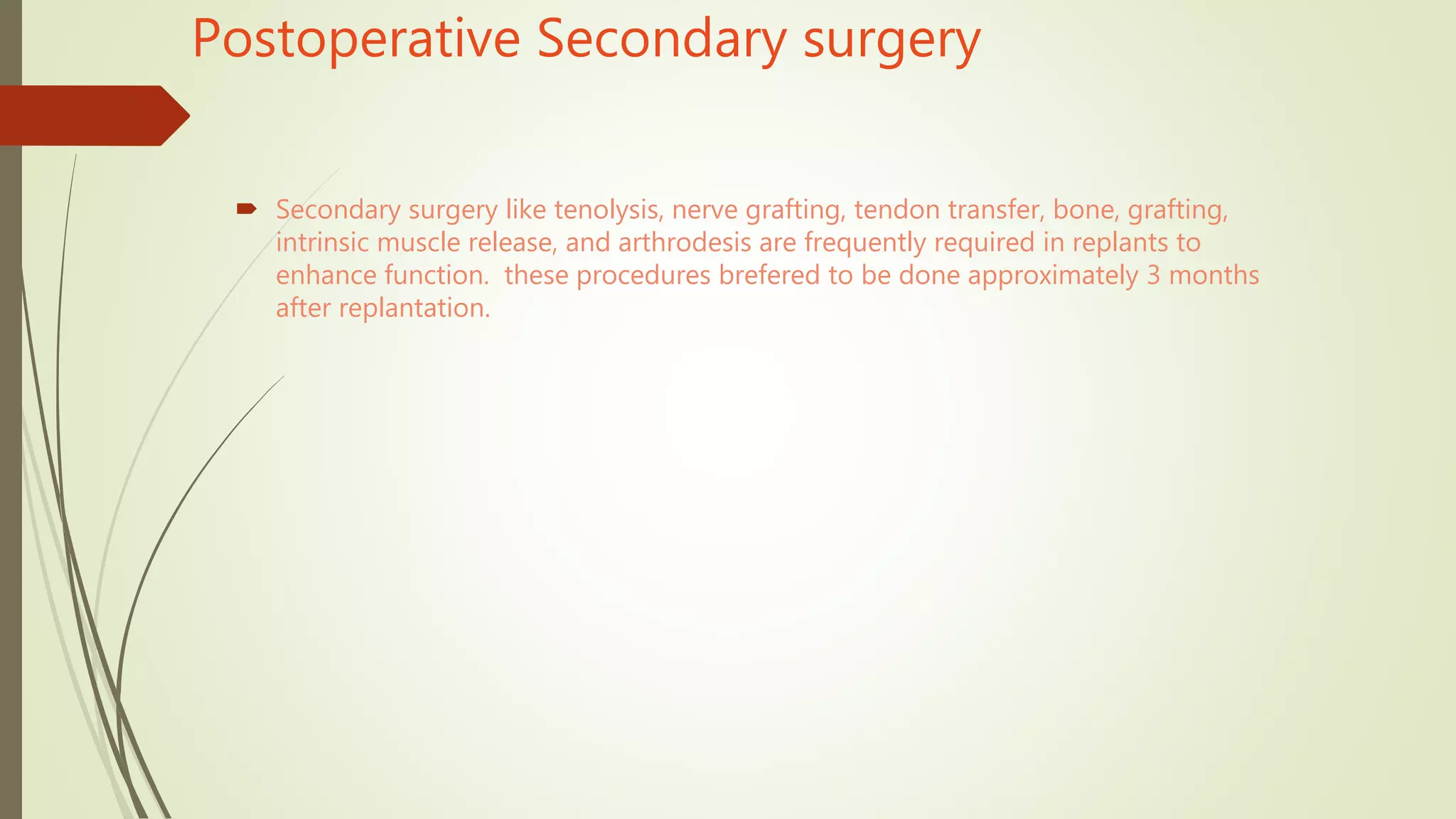 Postoperative Secondary surgery

Secondary surgery like tenolysis, nerve grafting, tendon transfer, bone, grafting, intrinsic muscle release, and arthrodesis are frequently required in replants to enhance function.  these procedures brefered to be done approximately 3 months after replantation.